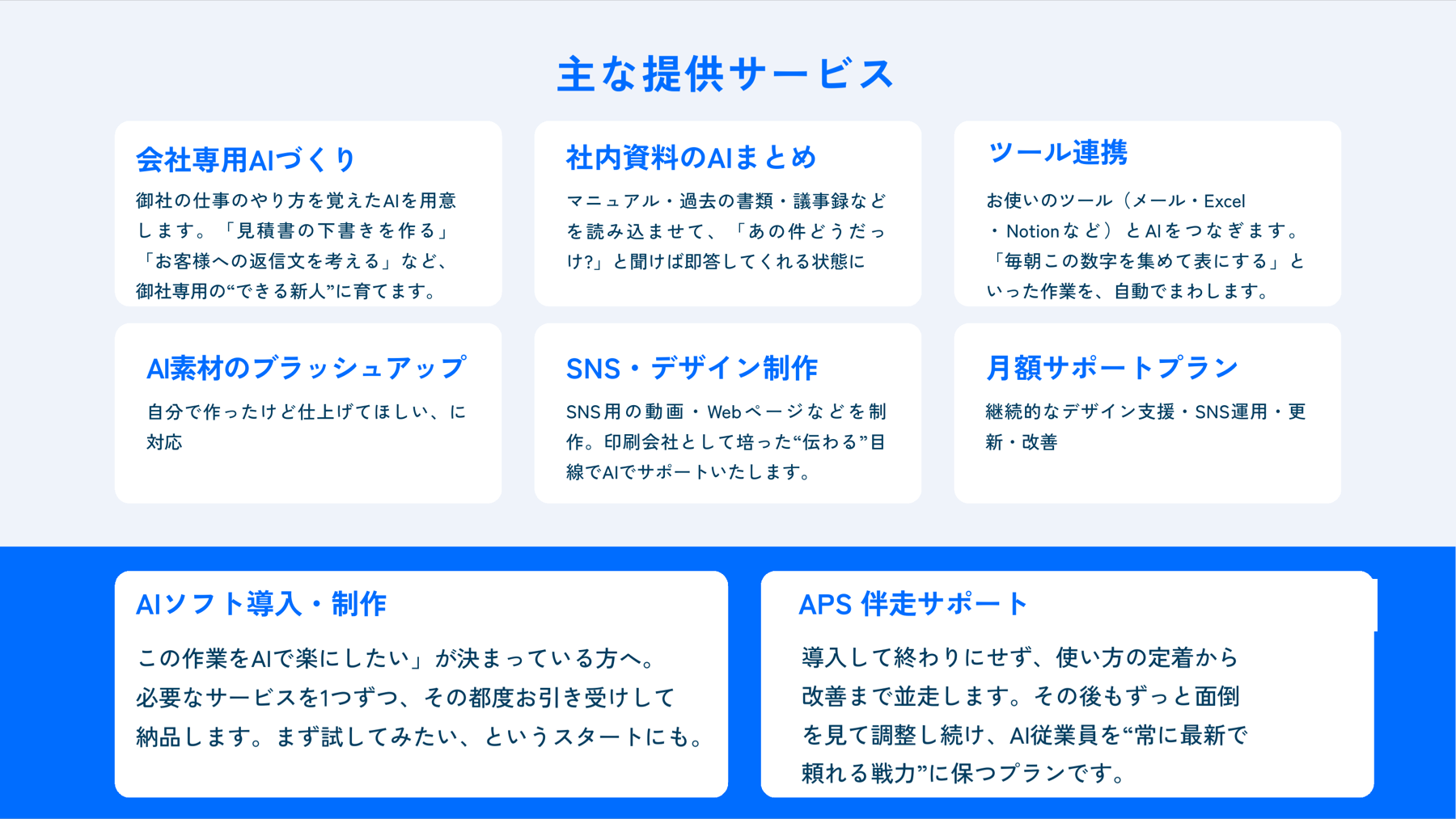 主な提供サービス

会社専用AIづくり

御社の仕事のやり方を覚えたAIを用意します。「見積書の下書きを作る」「お客様への返信文を考える」など、御社専用の“できる新人”に育てます。

社内資料のAIまとめ

マニュアル・過去の書類・議事録などを読み込ませて、「あの件どうだっけ?」と聞けば即答してくれる状態に

ツール連携

お使いのツール（メール・Excel・Notionなど）とAIをつなぎます。「毎朝この数字を集めて表にする」といった作業を、自動でまわします。

AI素材のブラッシュアップ

自分で作ったけど仕上げてほしい、に対応

SNS・デザイン制作

SNS用の動画・Webページなどを制作。印刷会社として培った“伝わる”目線でAIでサポートいたします。

月額サポートプラン

継続的なデザイン支援・SNS運用・更新・改善

AIソフト導入・制作

この作業をAIで楽にしたい」が決まっている方へ。必要なサービスを1つずつ、その都度お引き受けして納品します。まず試してみたい、というスタートにも。

APS 伴走サポート

導入して終わりにせず、使い方の定着から改善まで並走します。その後もずっと面倒を見て調整し続け、AI従業員を“常に最新で頼れる戦力”に保つプランです。